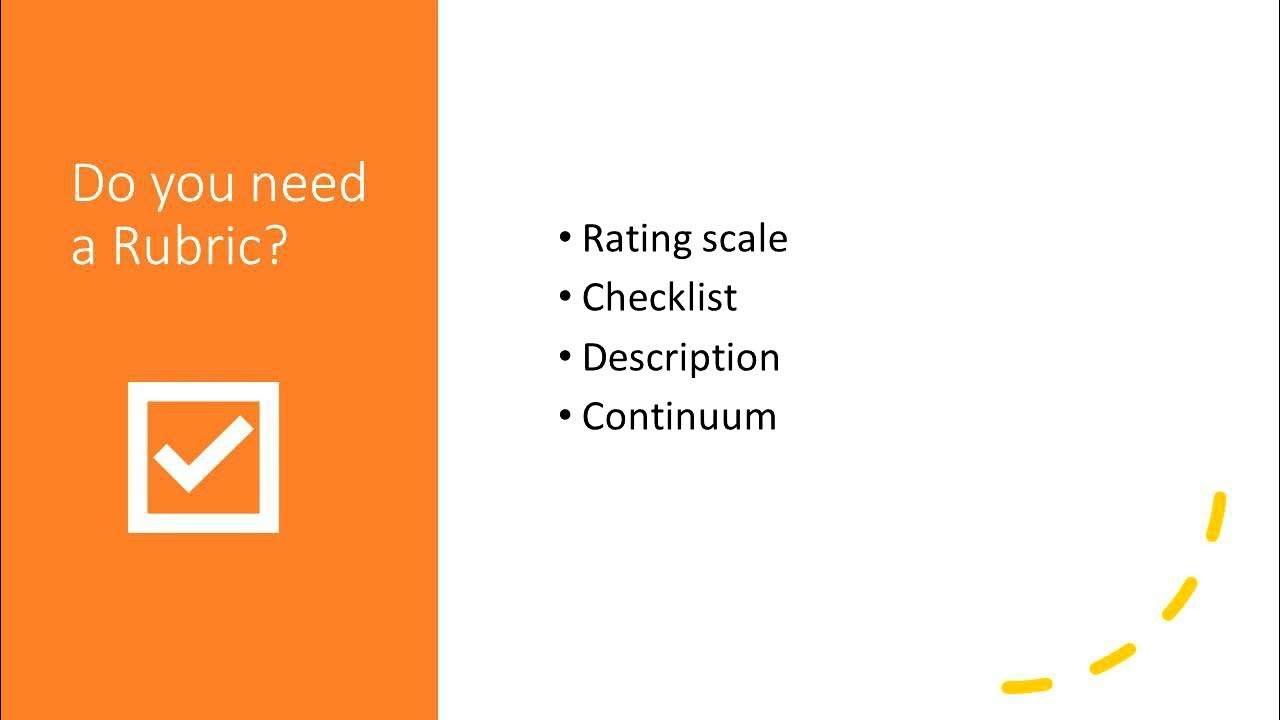 Do you need a Rubric?

• Rating scale
• Checklist
• Description
• Continuum